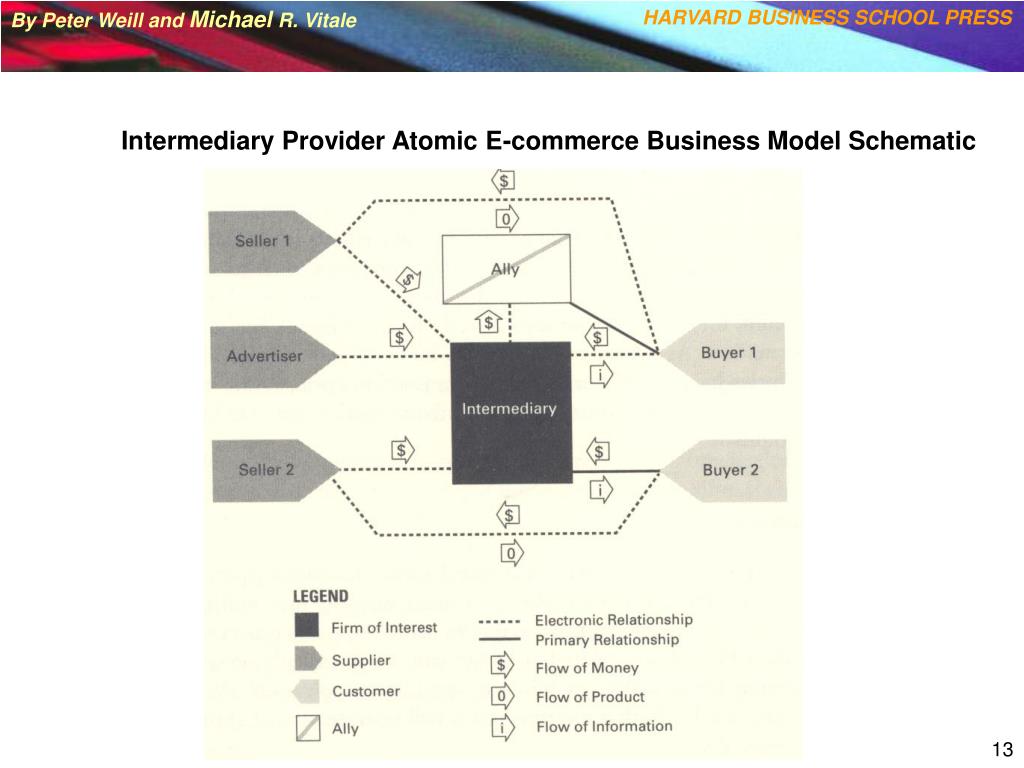 By Peter Weill and Michael R. Vitale

HARVARD BUSINESS SCHOOL PRESS

Intermediary Provider Atomic E-commerce Business Model Schematic

$

0

Seller 1

Ally

$

$

$

$

Advertiser

Buyer 1

i

Intermediary

$

$

Seller 2

Buyer 2

i

$

0

LEGEND

Firm of Interest

Supplier

Customer

Ally

Electronic Relationship

Primary Relationship

$ Flow of Money

0 Flow of Product

i Flow of Information

13